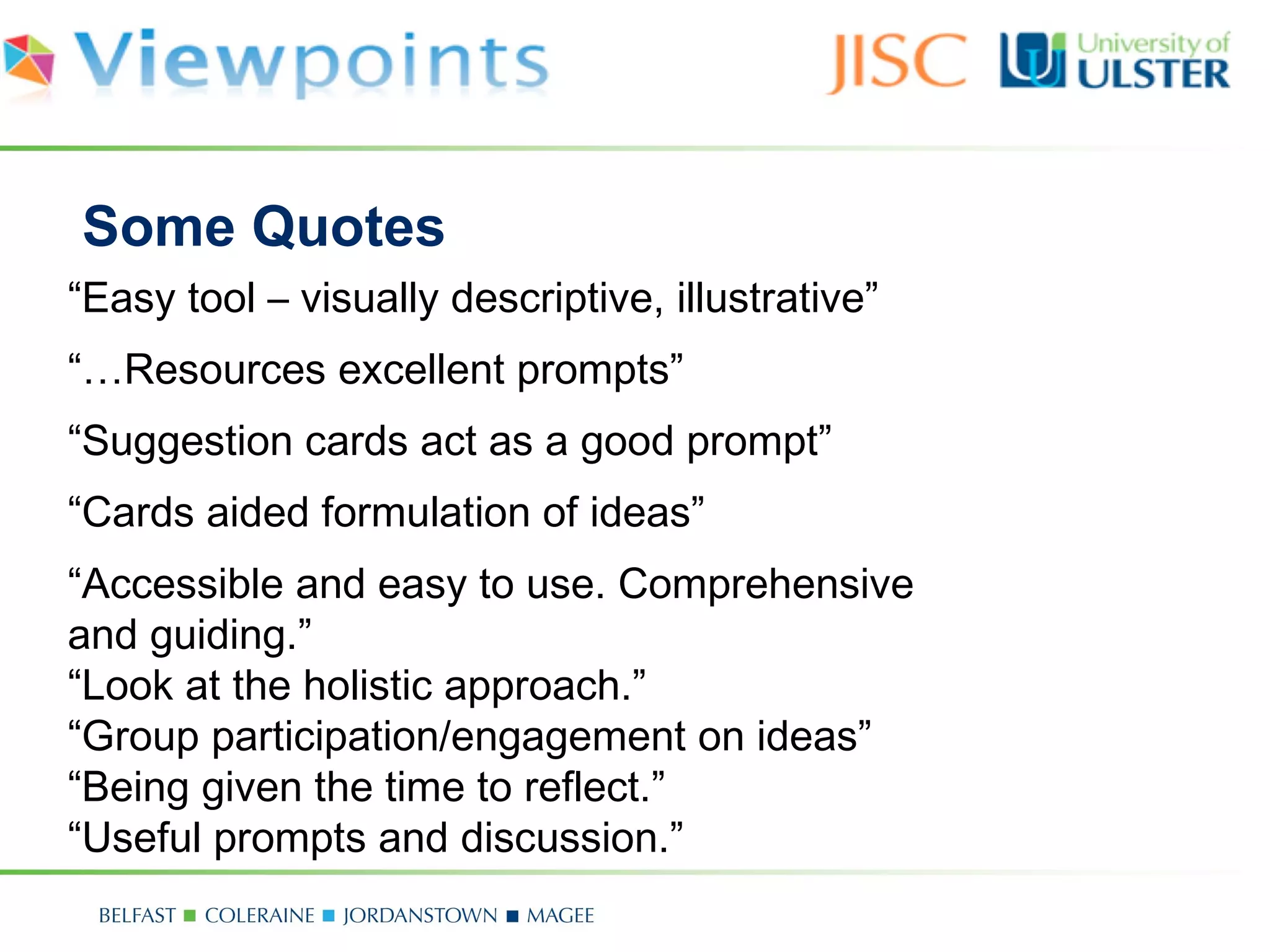 Viewpoints

JISC

University of ULSTER

Some Quotes

“Easy tool – visually descriptive, illustrative”

“…Resources excellent prompts”

“Suggestion cards act as a good prompt”

“Cards aided formulation of ideas”

“Accessible and easy to use. Comprehensive and guiding.”
“Look at the holistic approach.”
“Group participation/engagement on ideas”
“Being given the time to reflect.”
“Useful prompts and discussion.”

BELFAST ■ COLERAINE ■ JORDANSTOWN ■ MAGEE